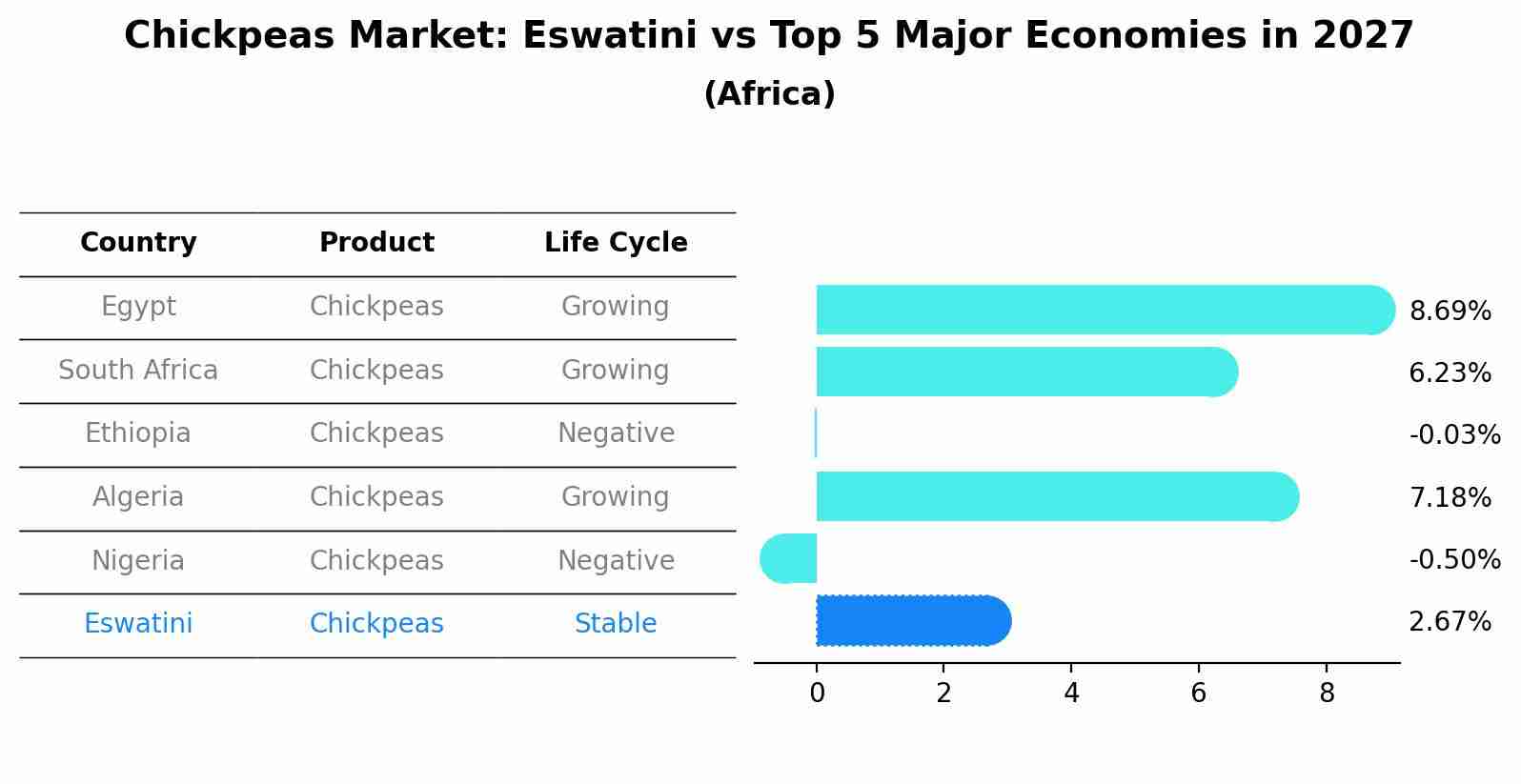 Chickpeas Market: Eswatini vs Top 5 Major Economies in 2027
(Africa)

| Country | Product | Life Cycle |
|---|---|---|
| Egypt | Chickpeas | Growing |
| South Africa | Chickpeas | Growing |
| Ethiopia | Chickpeas | Negative |
| Algeria | Chickpeas | Growing |
| Nigeria | Chickpeas | Negative |
| Eswatini | Chickpeas | Stable |

8.69%
6.23%
-0.03%
7.18%
-0.50%
2.67%

0 2 4 6 8